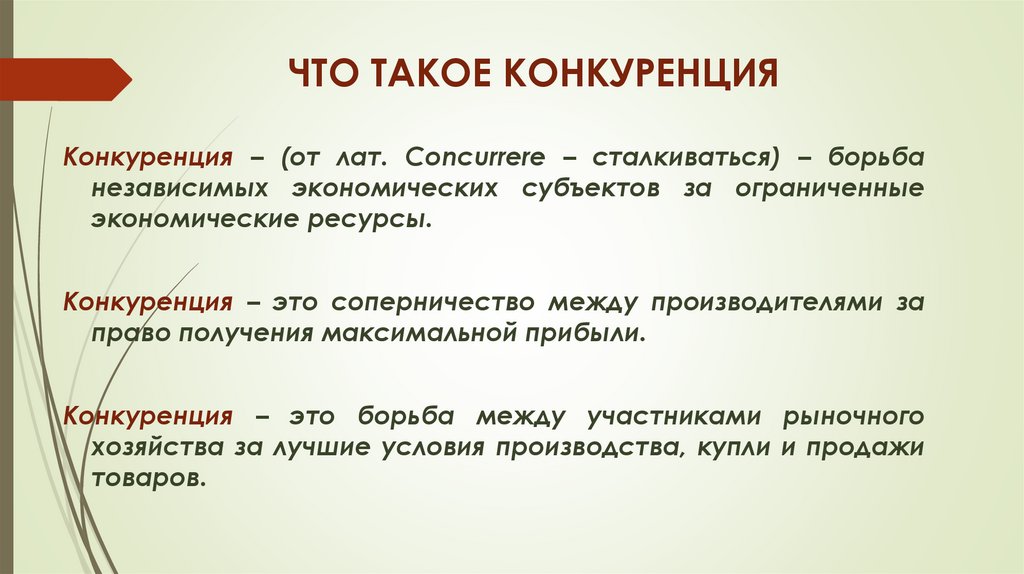 ЧТО ТАКОЕ КОНКУРЕНЦИЯ

Конкуренция – (от лат. Concurrere – сталкиваться) – борьба независимых экономических субъектов за ограниченные экономические ресурсы.

Конкуренция – это соперничество между производителями за право получения максимальной прибыли.

Конкуренция – это борьба между участниками рыночного хозяйства за лучшие условия производства, купли и продажи товаров.